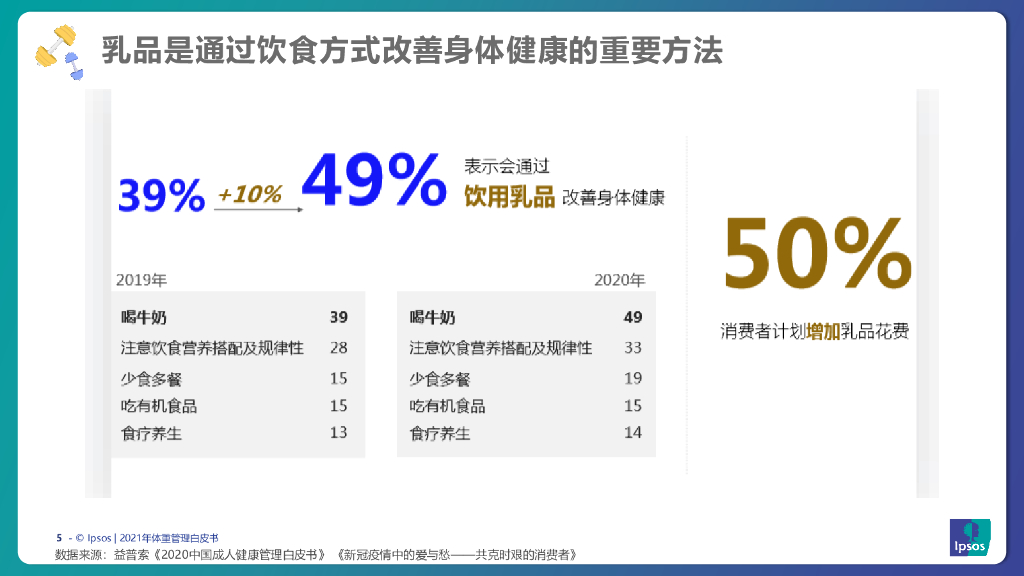 乳品是通过饮食方式改善身体健康的重要方法

39% +10% 49% 表示会通过 饮用乳品 改善身体健康

2019年

| 喝牛奶 | 39 |
|---|---|
| 注意饮食营养搭配及规律性 | 28 |
| 少食多餐 | 15 |
| 吃有机食品 | 15 |
| 食疗养生 | 13 |

2020年

| 喝牛奶 | 49 |
|---|---|
| 注意饮食营养搭配及规律性 | 33 |
| 少食多餐 | 19 |
| 吃有机食品 | 15 |
| 食疗养生 | 14 |

50%

消费者计划增加乳品花费

5 - © Ipsos | 2021年体重管理白皮书

数据来源：益普索《2020中国成人健康管理白皮书》《新冠疫情中的爱与愁——共克时艰的消费者》

Ipsos